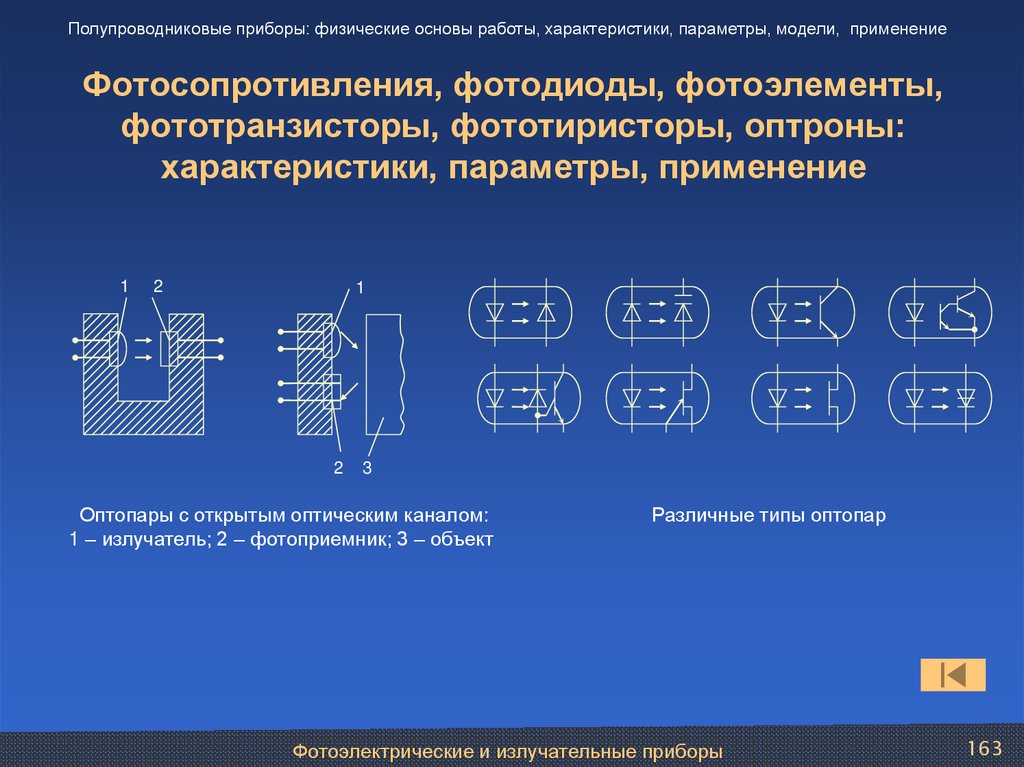 Полупроводниковые приборы: физические основы работы, характеристики, параметры, модели, применение

Фотосопротивления, фотодиоды, фотоэлементы, фототранзисторы, фототиристоры, оптроны: характеристики, параметры, применение

1 2

1

2 3

Оптопары с открытым оптическим каналом:
1 – излучатель; 2 – фотоприемник; 3 – объект

Различные типы оптопар

Фотоэлектрические и излучательные приборы

163